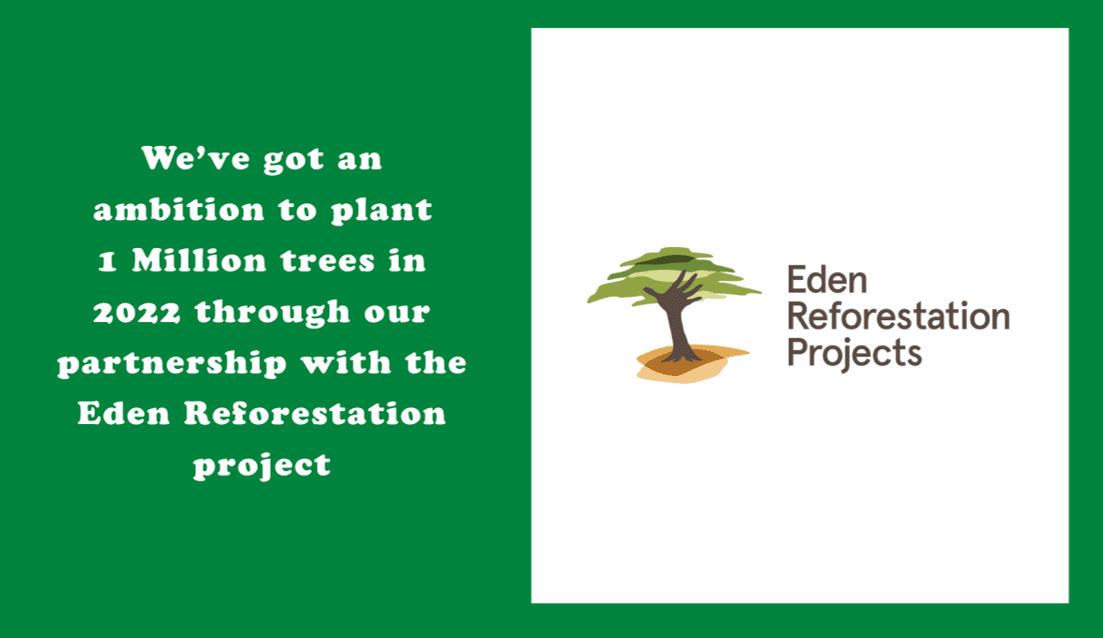 We've got an ambition to plant 1 Million trees in 2022 through our partnership with the Eden Reforestation project

Eden
Reforestation
Projects